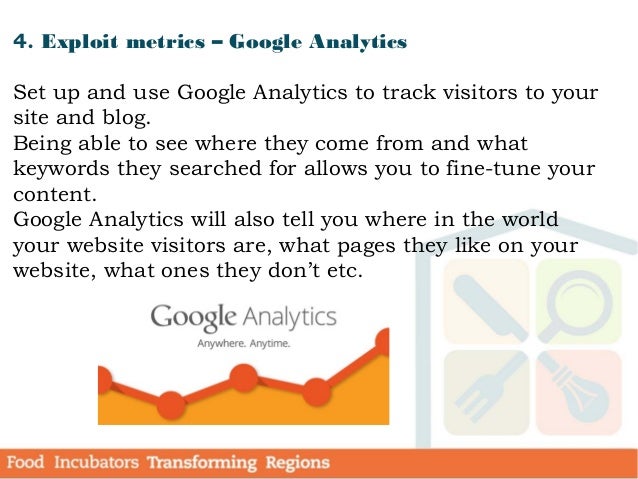 4. Exploit metrics – Google Analytics

Set up and use Google Analytics to track visitors to your site and blog.
Being able to see where they come from and what keywords they searched for allows you to fine-tune your content.
Google Analytics will also tell you where in the world your website visitors are, what pages they like on your website, what ones they don't etc.

Google Analytics
Anywhere. Anytime.

Food Incubators Transforming Regions